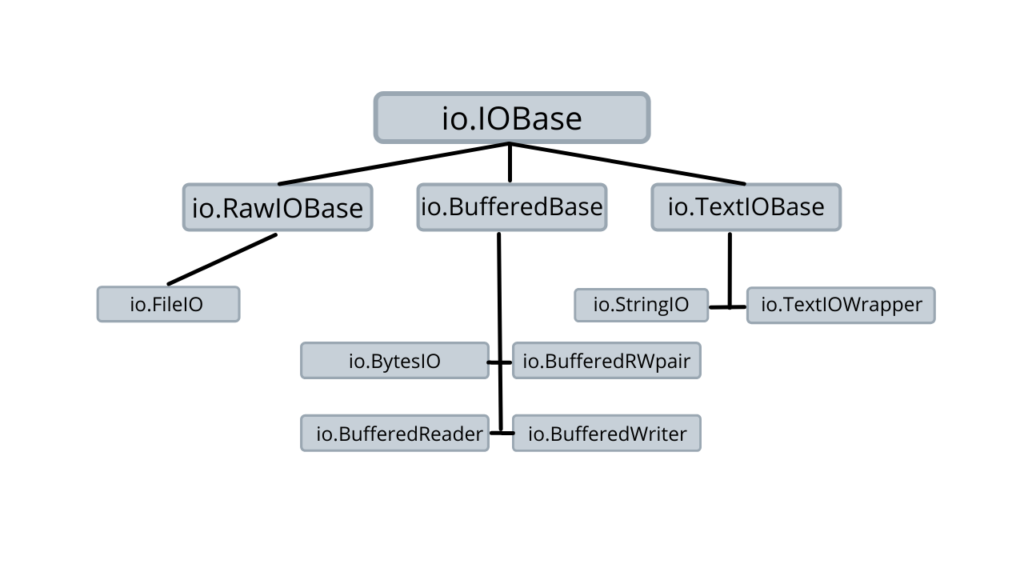 io.IOBase

io.RawIOBase

io.BufferedBase

io.TextIOBase

io.FileIO

io.StringIO

io.TextIOWrapper

io.BytesIO

io.BufferedRWpair

io.BufferedReader

io.BufferedWriter